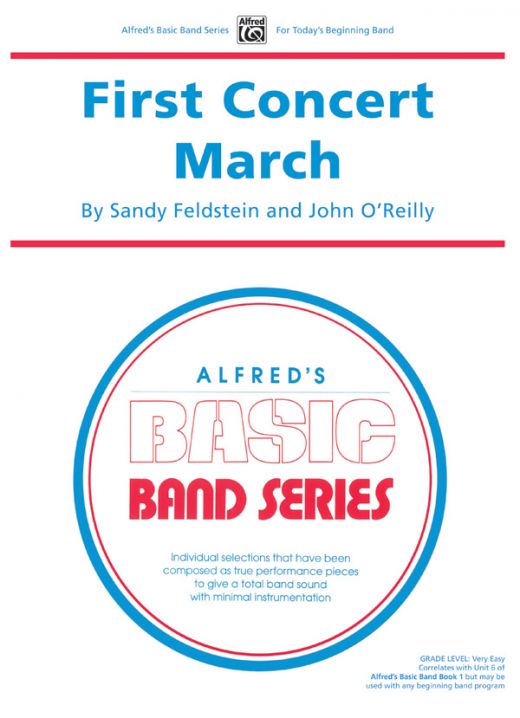 Alfred's Basic Band Series Alfred For Today's Beginning Band

First Concert March

By Sandy Feldstein and John O'Reilly

ALFRED'S

BASIC

BAND SERIES

Individual selections that have been composed as true performance pieces to give a total band sound with minimal instrumentation

GRADE LEVEL: Very Easy
Correlates with Unit 6 of
Alfred's Basic Band Book 1 but may be used with any beginning band program